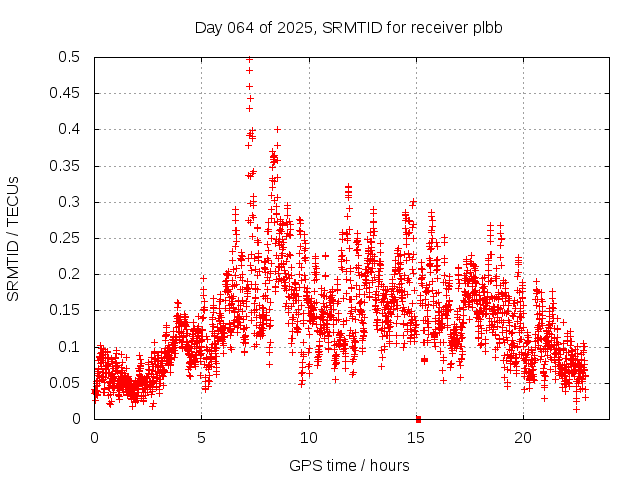 Day 064 of 2025, SRMTID for receiver plbb

SRMTID / TECUs

0.5
0.45
0.4
0.35
0.3
0.25
0.2
0.15
0.1
0.05
0

0
5
10
15
20

GPS time / hours